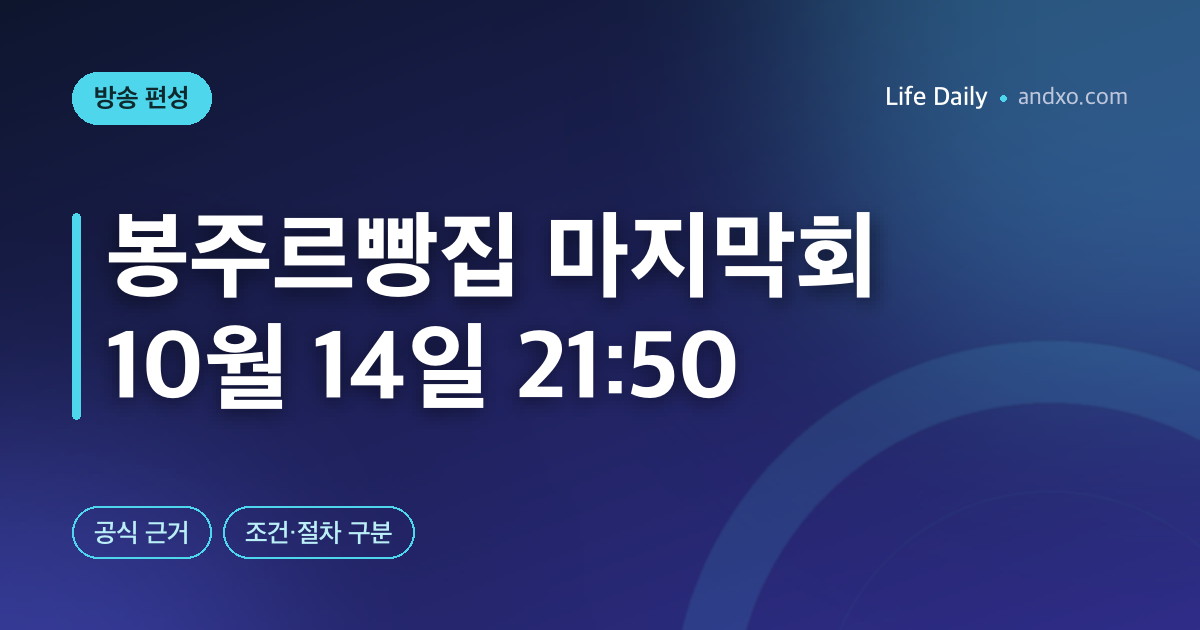 방송 편성

Life Daily • andxo.com

봉주르빵집 마지막회
10월 14일 21:50

공식 근거

조건·절차 구분